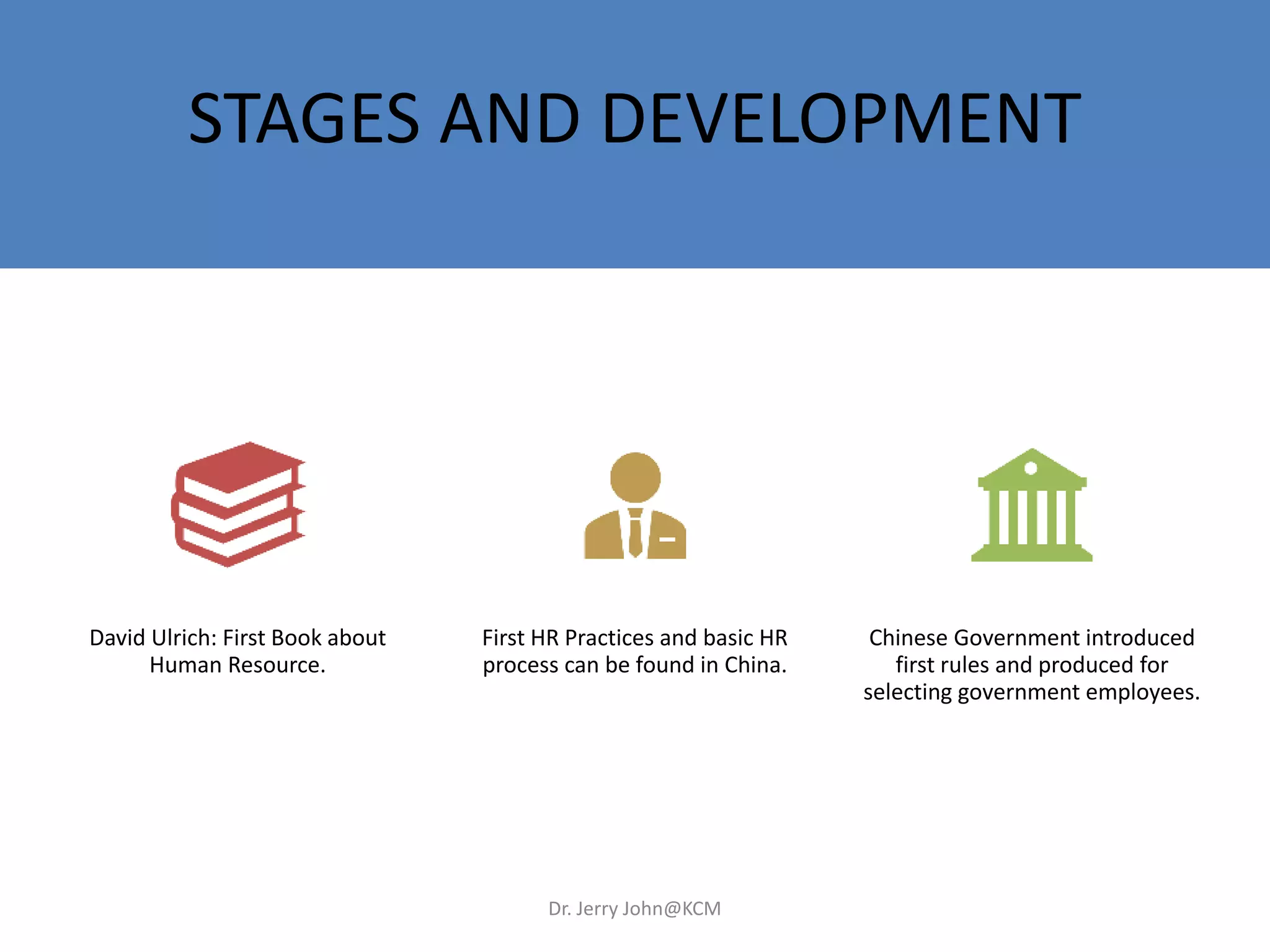 STAGES AND DEVELOPMENT

David Ulrich: First Book about Human Resource.

First HR Practices and basic HR process can be found in China.

Chinese Government introduced first rules and produced for selecting government employees.

Dr. Jerry John@KCM